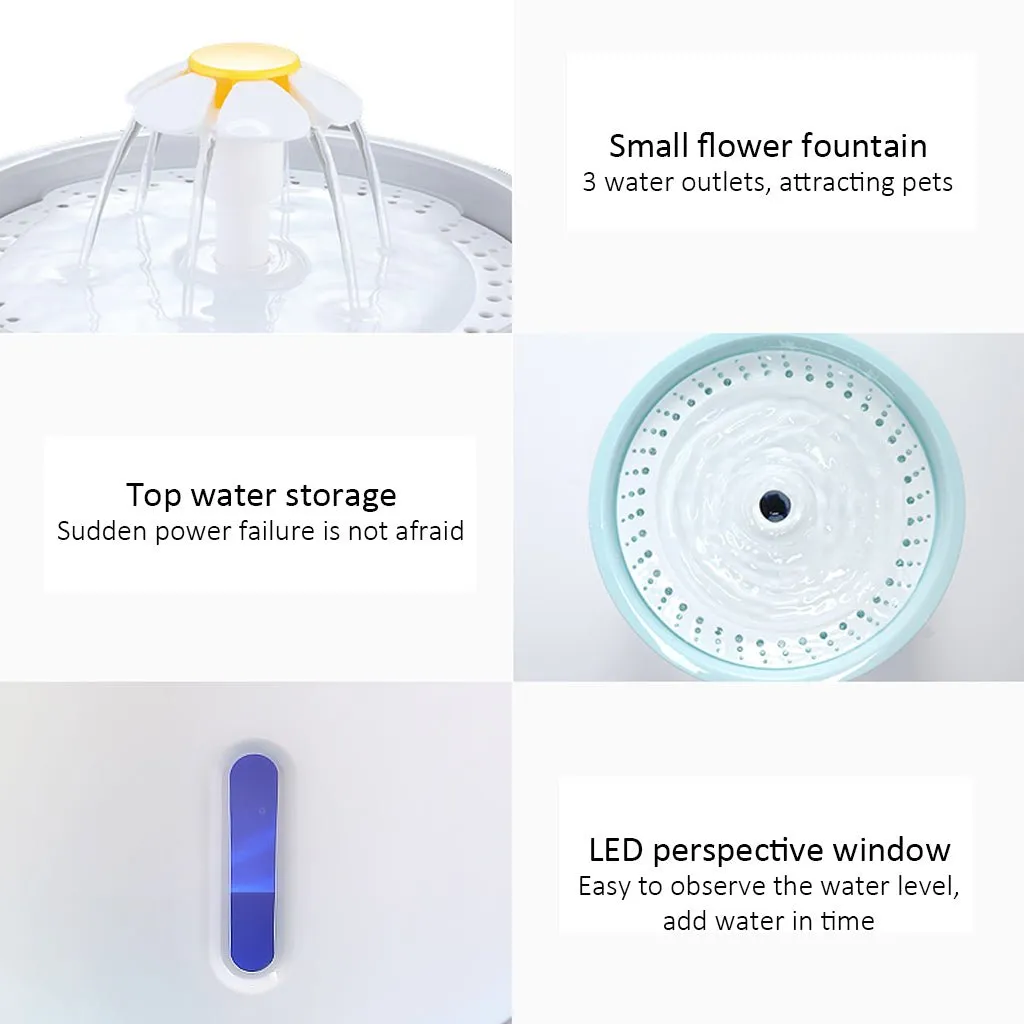 Small flower fountain
3 water outlets, attracting pets

Top water storage
Sudden power failure is not afraid

LED perspective window
Easy to observe the water level, add water in time